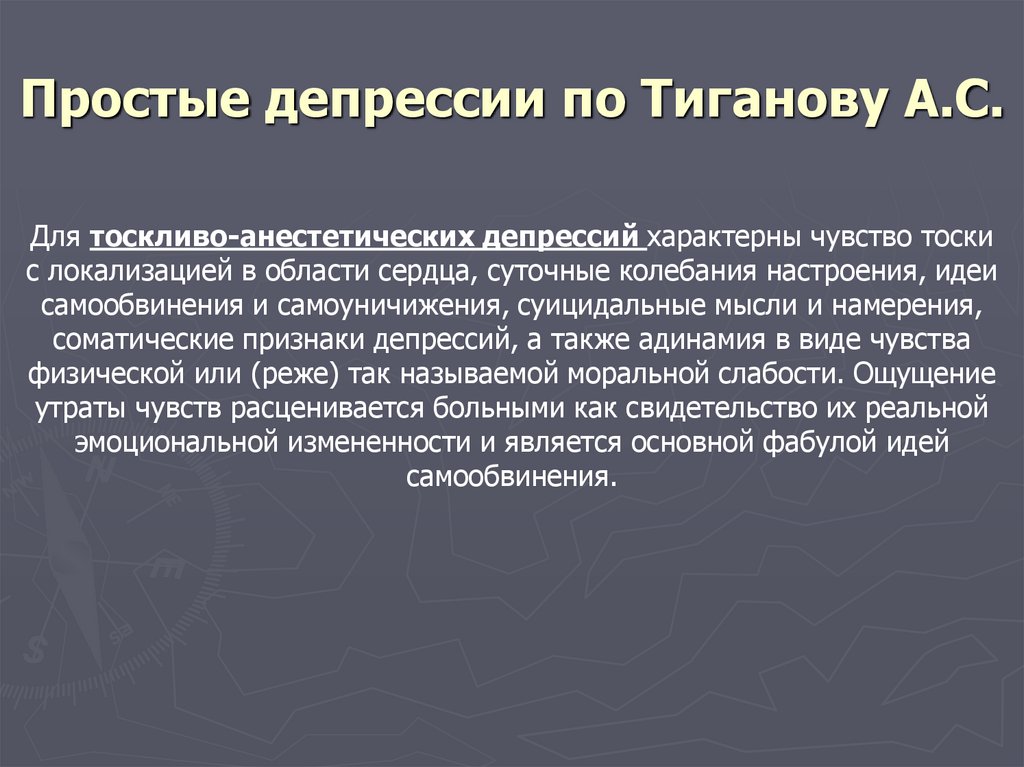 Простые депрессии по Тиганову А.С.

Для тоскливо-анестетических депрессий характерны чувство тоски с локализацией в области сердца, суточные колебания настроения, идеи самообвинения и самоуничижения, суицидальные мысли и намерения, соматические признаки депрессий, а также адинамия в виде чувства физической или (реже) так называемой моральной слабости. Ощущение утраты чувств расценивается больными как свидетельство их реальной эмоциональной измененности и является основной фабулой идей самообвинения.